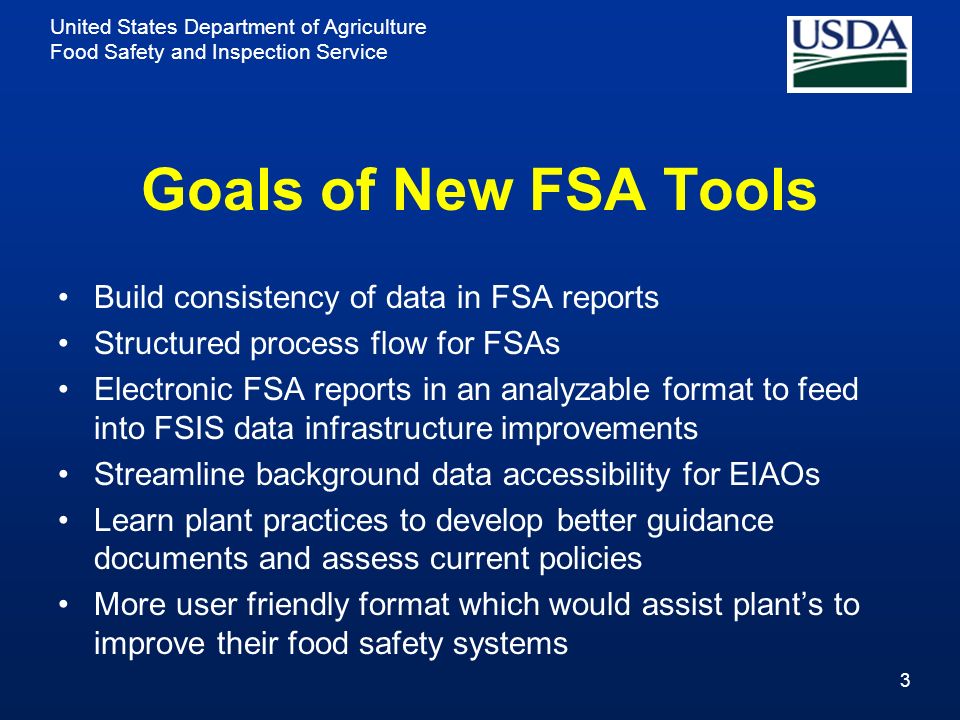 United States Department of Agriculture
Food Safety and Inspection Service

USDA

Goals of New FSA Tools

• Build consistency of data in FSA reports
• Structured process flow for FSAs
• Electronic FSA reports in an analyzable format to feed into FSIS data infrastructure improvements
• Streamline background data accessibility for EIAOs
• Learn plant practices to develop better guidance documents and assess current policies
• More user friendly format which would assist plant's to improve their food safety systems

3